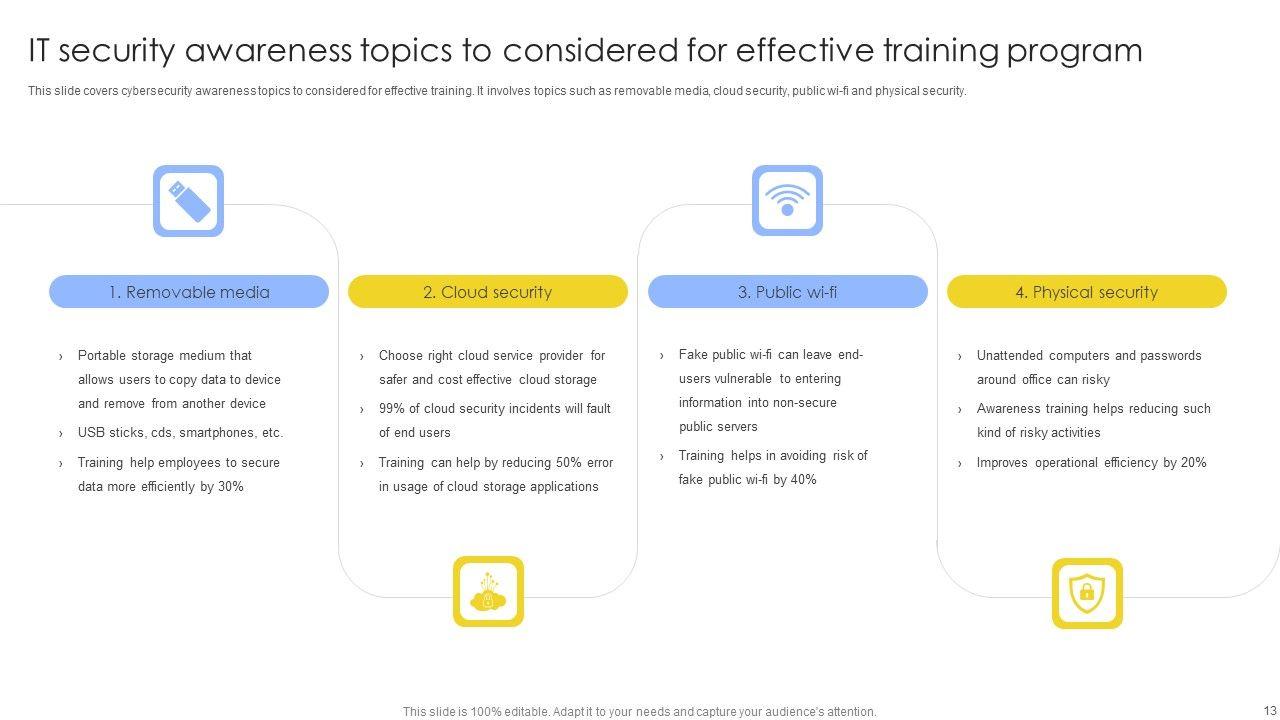 IT security awareness topics to considered for effective training program

This slide covers cybersecurity awareness topics to considered for effective training. It involves topics such as removable media, cloud security, public wi-fi and physical security.

1. Removable media

› Portable storage medium that allows users to copy data to device and remove from another device
› USB sticks, cds, smartphones, etc.
› Training help employees to secure data more efficiently by 30%

2. Cloud security

› Choose right cloud service provider for safer and cost effective cloud storage
› 99% of cloud security incidents will fault of end users
› Training can help by reducing 50% error in usage of cloud storage applications

3. Public wi-fi

› Fake public wi-fi can leave end-users vulnerable to entering information into non-secure public servers
› Training helps in avoiding risk of fake public wi-fi by 40%

4. Physical security

› Unattended computers and passwords around office can risky
› Awareness training helps reducing such kind of risky activities
› Improves operational efficiency by 20%

This slide is 100% editable. Adapt it to your needs and capture your audience's attention.

13